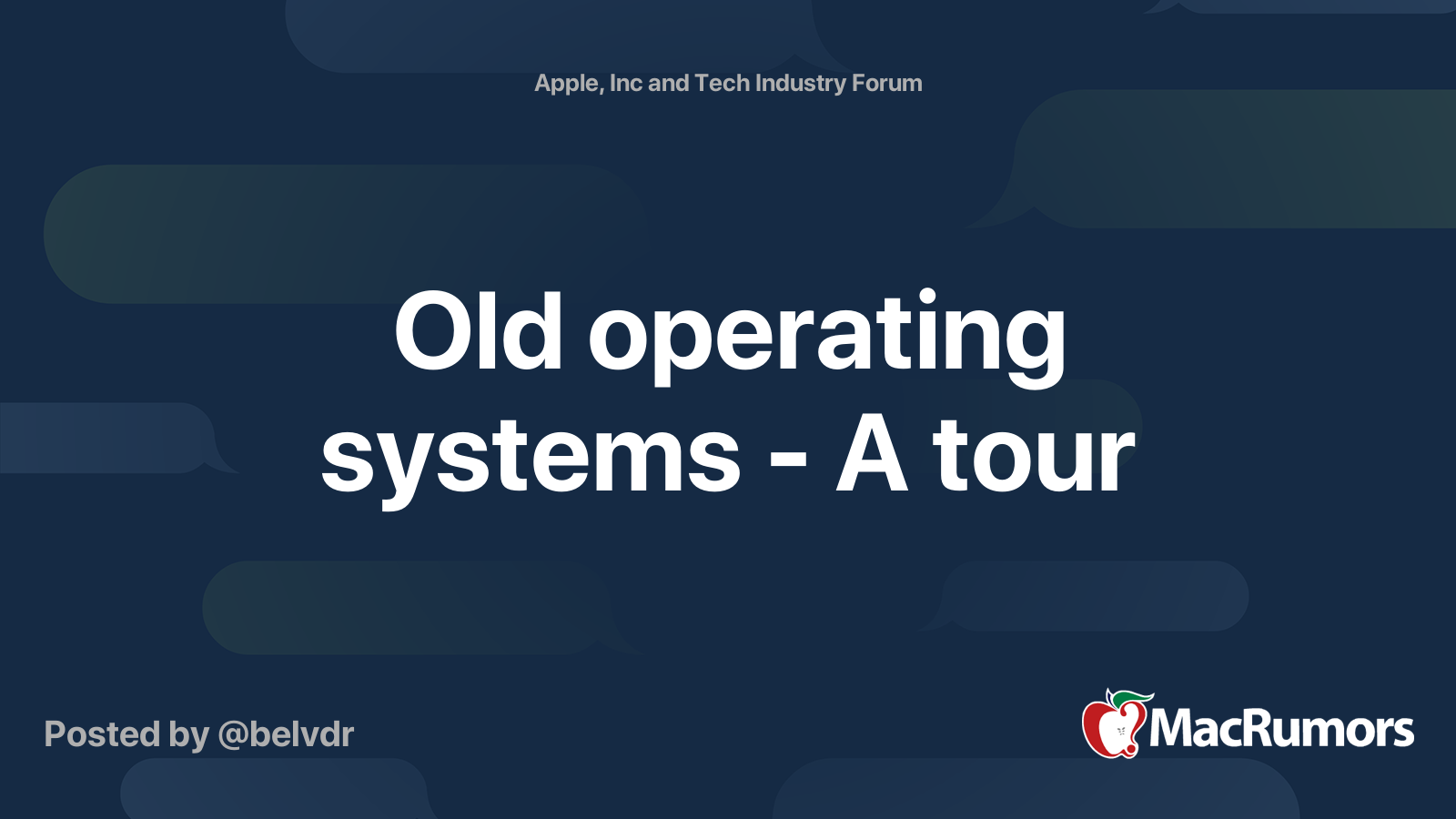 Apple, Inc and Tech Industry Forum

Old operating systems - A tour

Posted by @belvdr

MacRumors